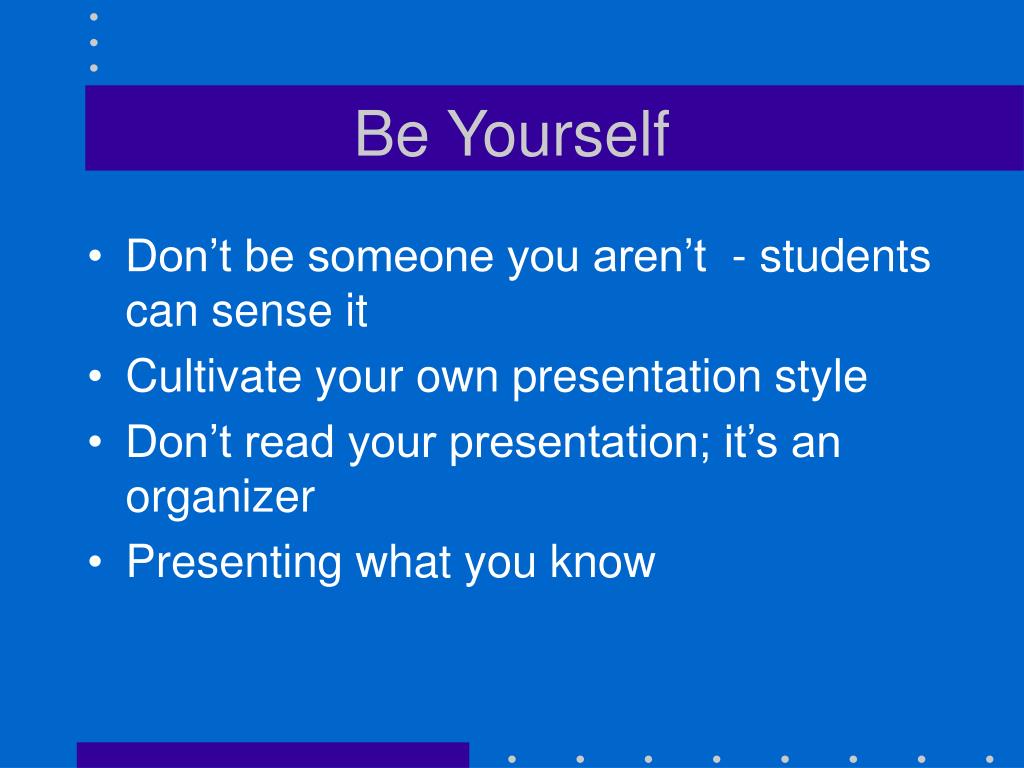 Be Yourself

• Don’t be someone you aren’t - students can sense it
• Cultivate your own presentation style
• Don’t read your presentation; it’s an organizer
• Presenting what you know